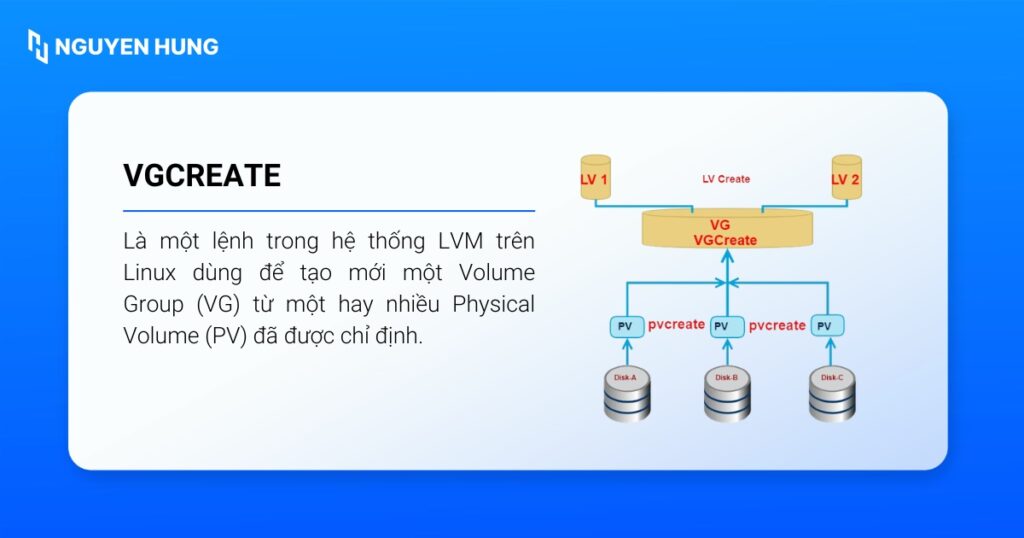 NGUYEN HUNG

VGCREATE

Là một lệnh trong hệ thống LVM trên Linux dùng để tạo mới một Volume Group (VG) từ một hay nhiều Physical Volume (PV) đã được chỉ định.

LV 1
LV Create
LV 2
VG
VGCreate
PV
pvcreate
PV
pvcreate
PV
Disk-A
Disk-B
Disk-C